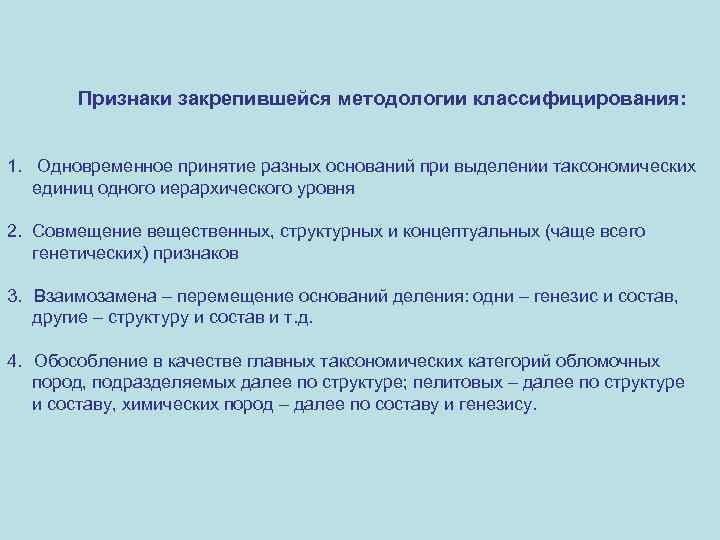 Признаки закрепившейся методологии классифицирования:

1. Одновременное принятие разных оснований при выделении таксономических единиц одного иерархического уровня

2. Совмещение вещественных, структурных и концептуальных (чаще всего генетических) признаков

3. Взаимозамена – перемещение оснований деления: одни – генезис и состав, другие – структуру и состав и т.д.

4. Обособление в качестве главных таксономических категорий обломочных пород, подразделяемых далее по структуре; пелитовых – далее по структуре и составу, химических пород – далее по составу и генезису.